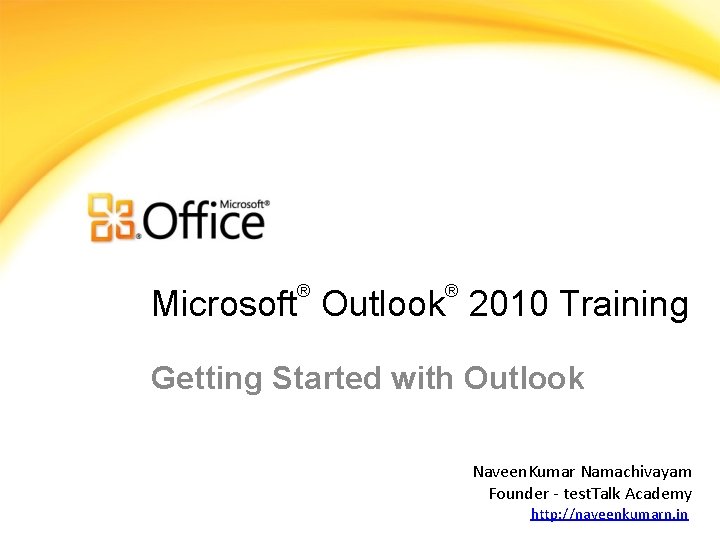 Microsoft® Office

Microsoft® Outlook® 2010 Training

Getting Started with Outlook

NaveenKumar Namachivayam
Founder - testTalk Academy
http://naveenkumarn.in